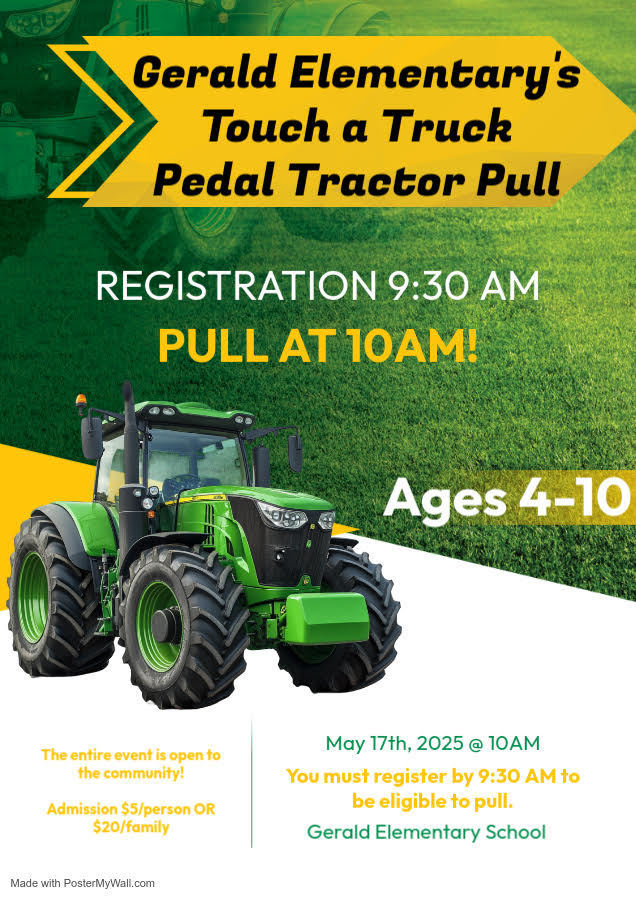 Gerald Elementary's Touch a Truck Pedal Tractor Pull

REGISTRATION 9:30 AM

PULL AT 10AM!

Ages 4-10

The entire event is open to the community!

Admission $5/person OR $20/family

May 17th, 2025 @ 10AM

You must register by 9:30 AM to be eligible to pull.

Gerald Elementary School

Made with PosterMyWall.com